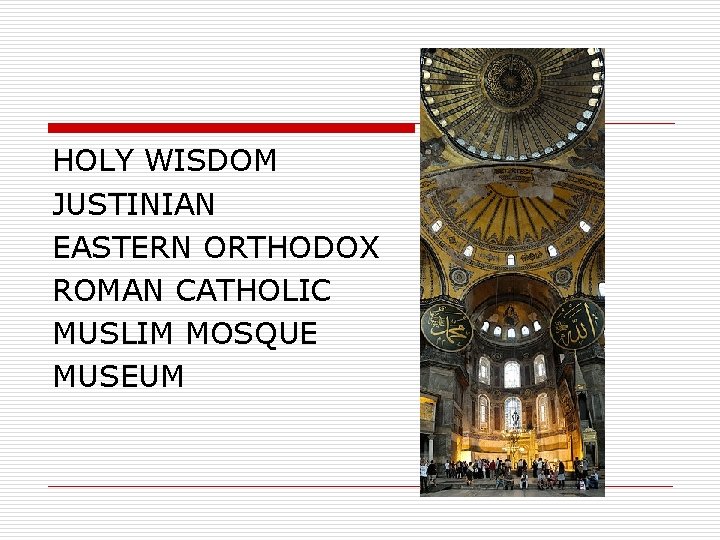 HOLY WISDOM
JUSTINIAN
EASTERN ORTHODOX
ROMAN CATHOLIC
MUSLIM MOSQUE
MUSEUM